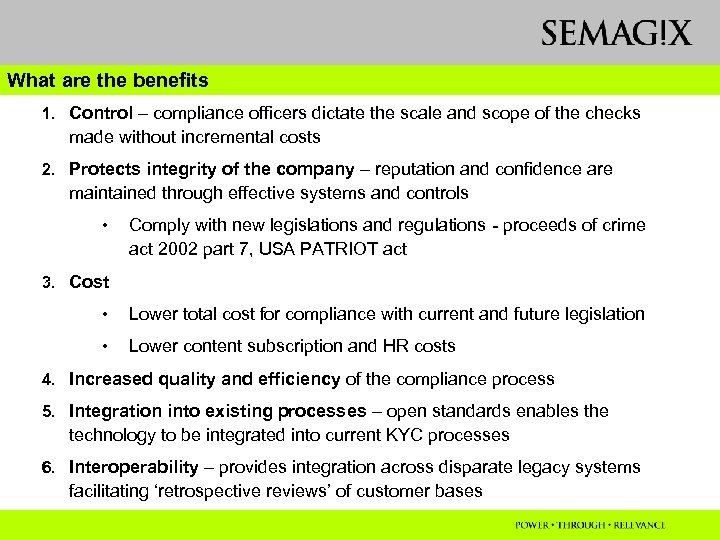 SEMAG!X

What are the benefits

1. Control – compliance officers dictate the scale and scope of the checks made without incremental costs

2. Protects integrity of the company – reputation and confidence are maintained through effective systems and controls

• Comply with new legislations and regulations - proceeds of crime act 2002 part 7, USA PATRIOT act

3. Cost

• Lower total cost for compliance with current and future legislation

• Lower content subscription and HR costs

4. Increased quality and efficiency of the compliance process

5. Integration into existing processes – open standards enables the technology to be integrated into current KYC processes

6. Interoperability – provides integration across disparate legacy systems facilitating 'retrospective reviews' of customer bases

POWER • THROUGH • RELEVANCE